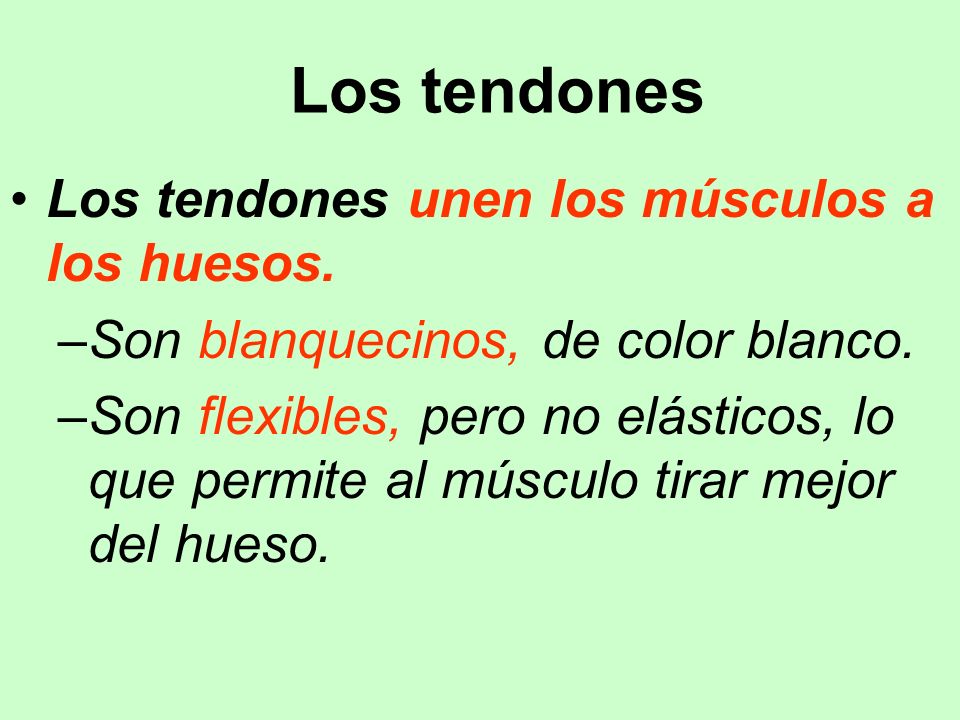 Los tendones

• Los tendones unen los músculos a los huesos.

–Son blanquecinos, de color blanco.

–Son flexibles, pero no elásticos, lo que permite al músculo tirar mejor del hueso.